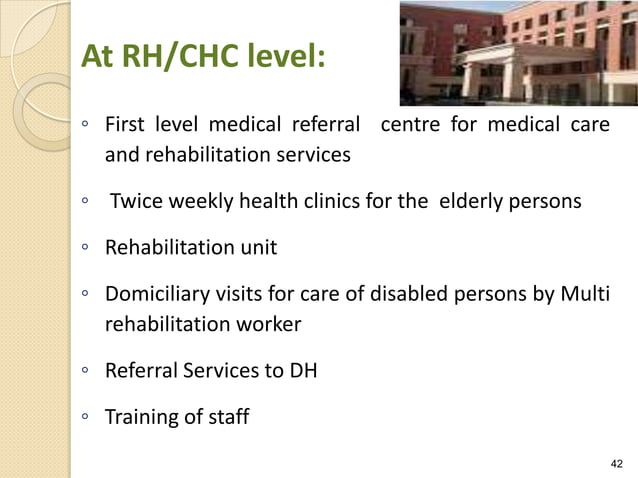 At RH/CHC level:

◦ First level medical referral centre for medical care and rehabilitation services

◦ Twice weekly health clinics for the elderly persons

◦ Rehabilitation unit

◦ Domiciliary visits for care of disabled persons by Multi rehabilitation worker

◦ Referral Services to DH

◦ Training of staff

42